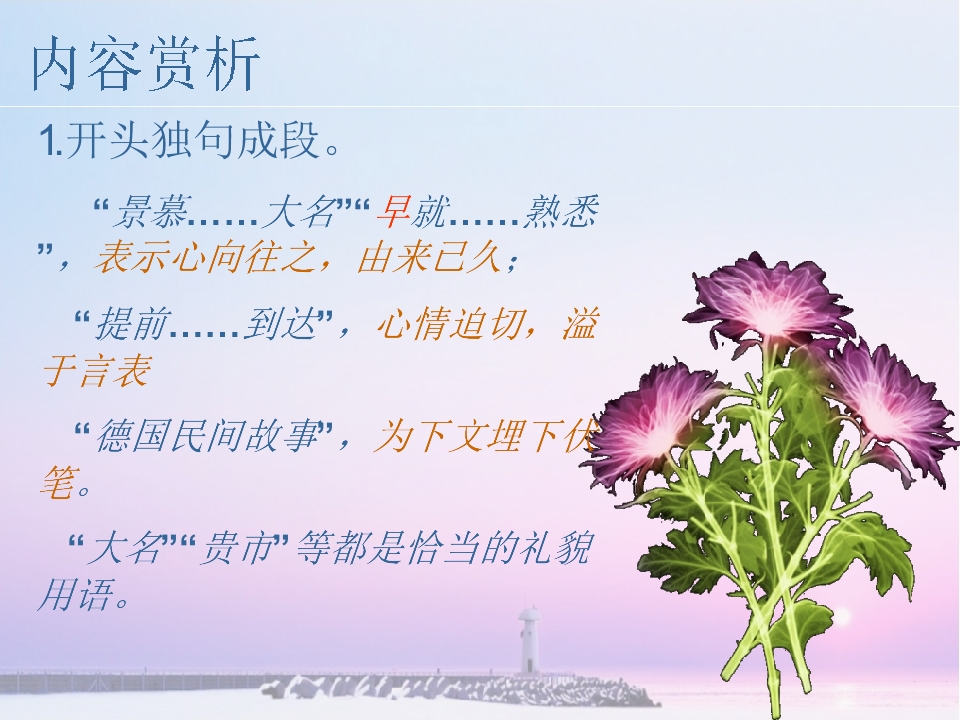 内容赏析

1.开头独句成段。

“景慕……大名”“早就……熟悉”，表示心向往之，由来已久；

“提前……到达”，心情迫切，溢于言表

“德国民间故事”，为下文埋下伏笔。

“大名”“贵市”等都是恰当的礼貌用语。